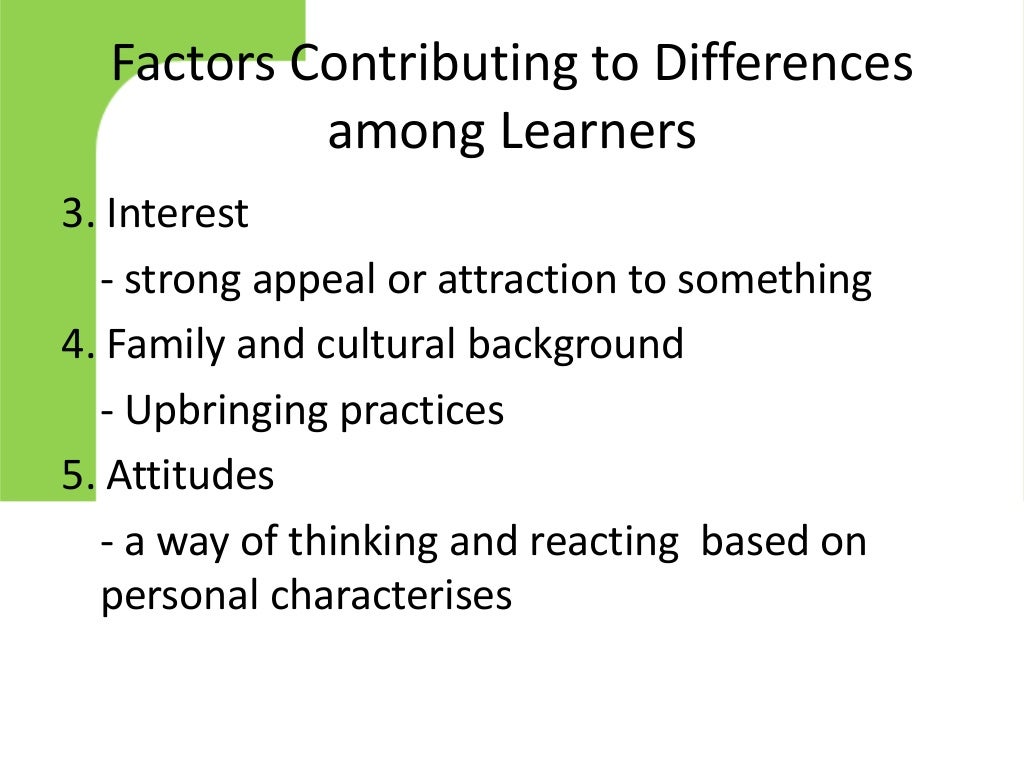 Factors Contributing to Differences among Learners

3. Interest

- strong appeal or attraction to something

4. Family and cultural background

- Upbringing practices

5. Attitudes

- a way of thinking and reacting based on personal characterises